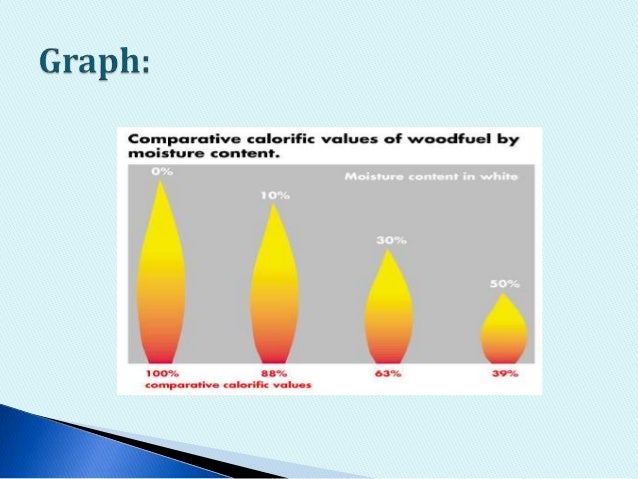 Graph:

Comparative calorific values of woodfuel by moisture content.

Moisture content in white

0%

10%

30%

50%

100%

88%

63%

39%

comparative calorific values